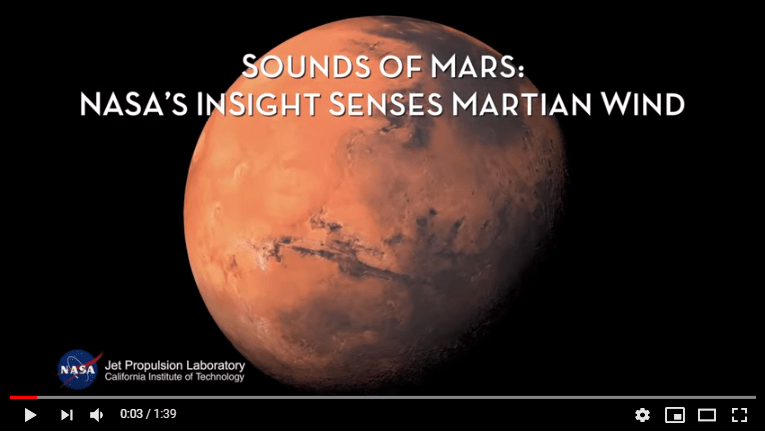 SOUNDS OF MARS:
NASA'S INSIGHT SENSES MARTIAN WIND

NASA
Jet Propulsion Laboratory
California Institute of Technology

0:03 / 1:39